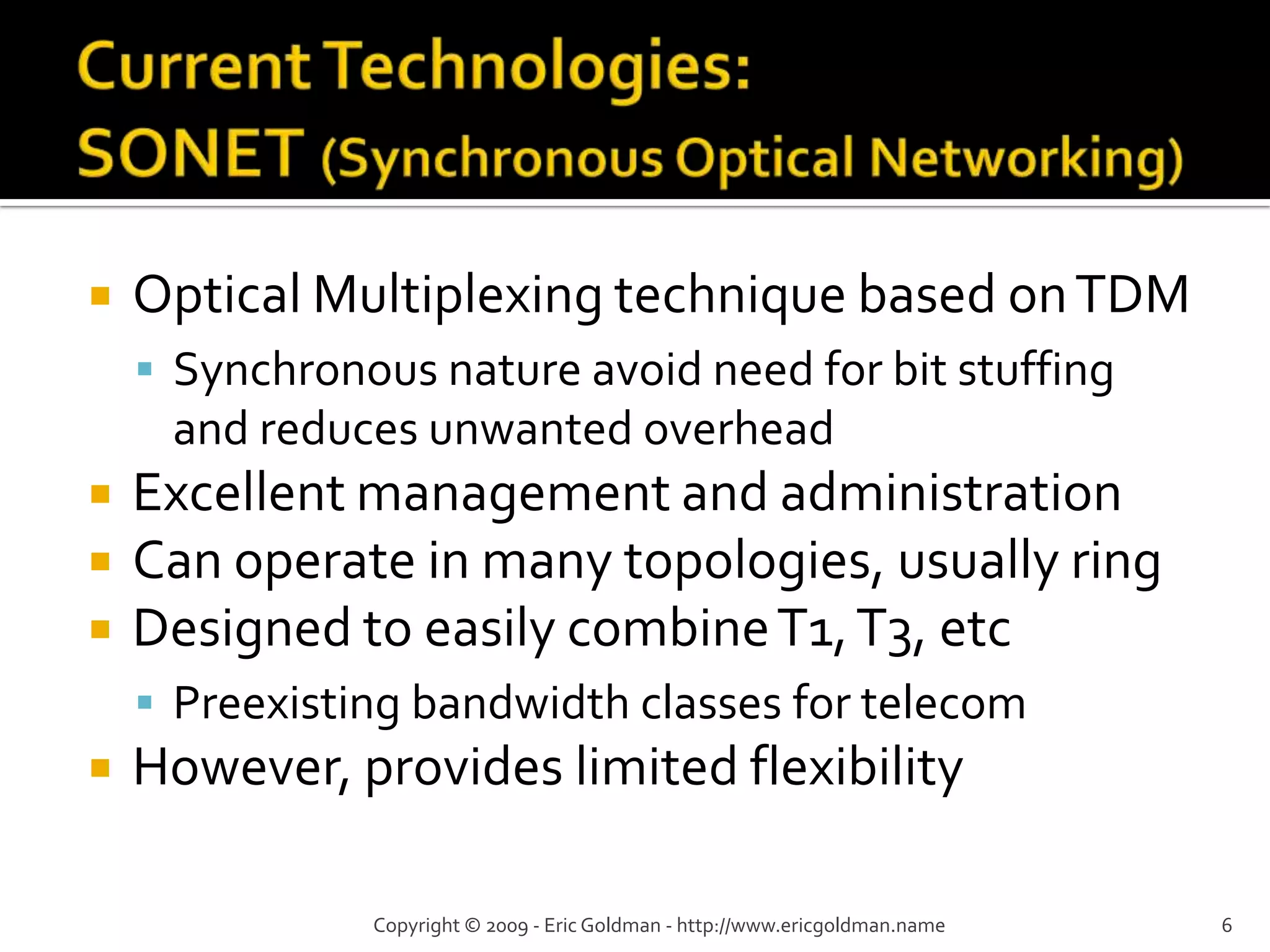 Current Technologies:
SONET (Synchronous Optical Networking)

- Optical Multiplexing technique based on TDM
  - Synchronous nature avoid need for bit stuffing and reduces unwanted overhead
- Excellent management and administration
- Can operate in many topologies, usually ring
- Designed to easily combine T1, T3, etc
  - Preexisting bandwidth classes for telecom
- However, provides limited flexibility

Copyright © 2009 - Eric Goldman - http://www.ericgoldman.name

6